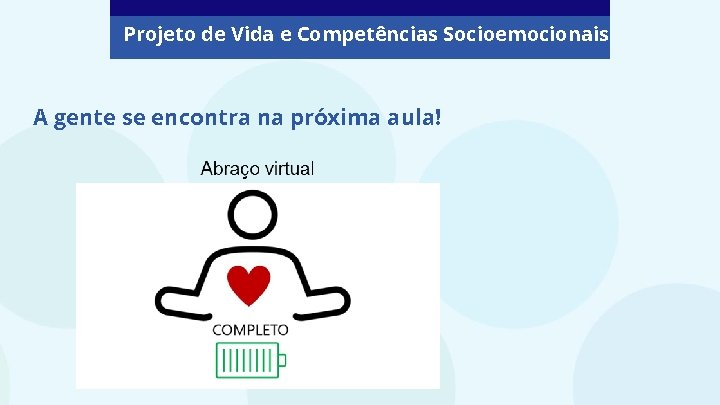 Projeto de Vida e Competências Socioemocionais

A gente se encontra na próxima aula!

Abraço virtual

COMPLETO